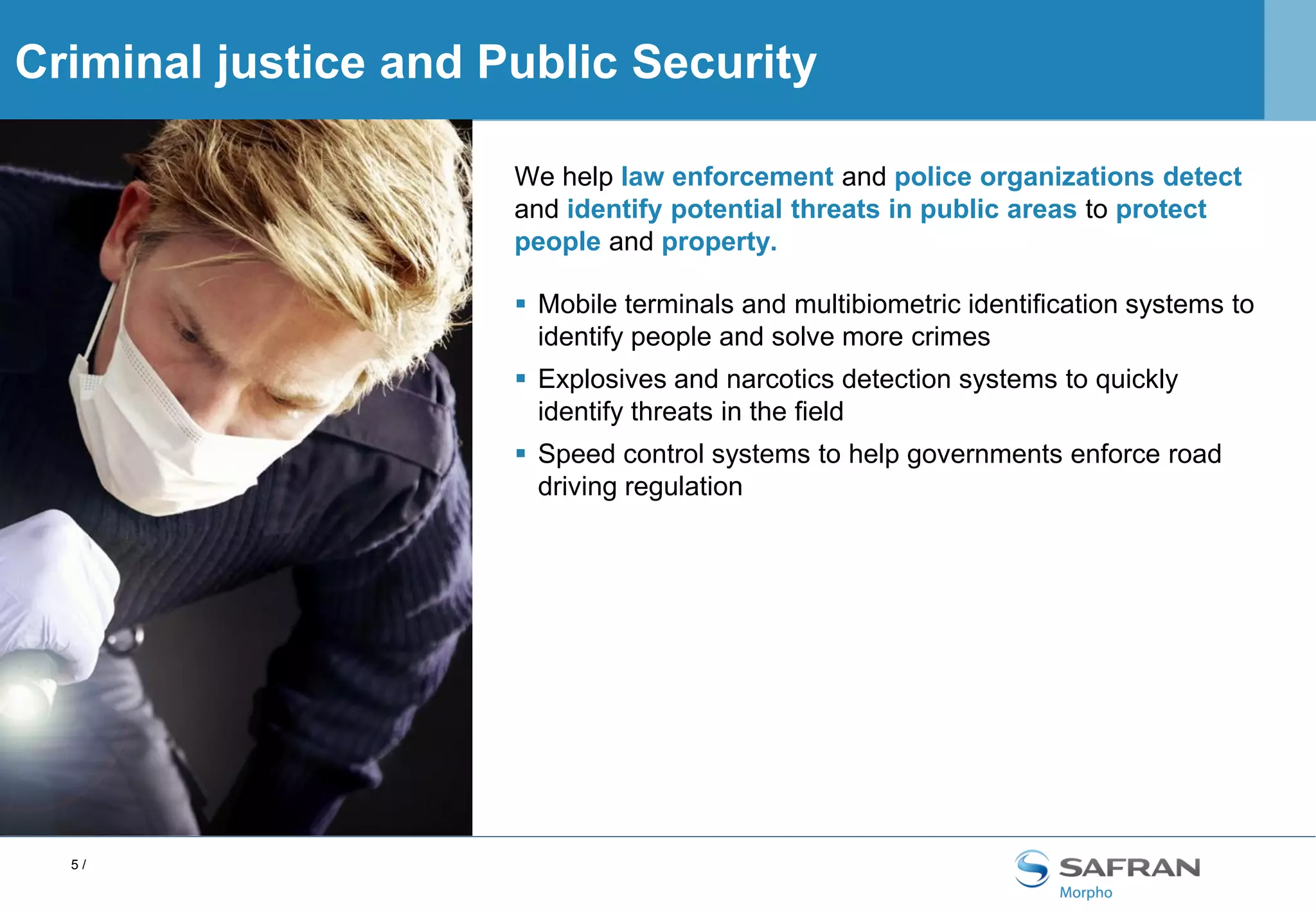 Criminal justice and Public Security

We help law enforcement and police organizations detect and identify potential threats in public areas to protect people and property.

▪ Mobile terminals and multibiometric identification systems to identify people and solve more crimes
▪ Explosives and narcotics detection systems to quickly identify threats in the field
▪ Speed control systems to help governments enforce road driving regulation

5 /

SAFRAN
Morpho